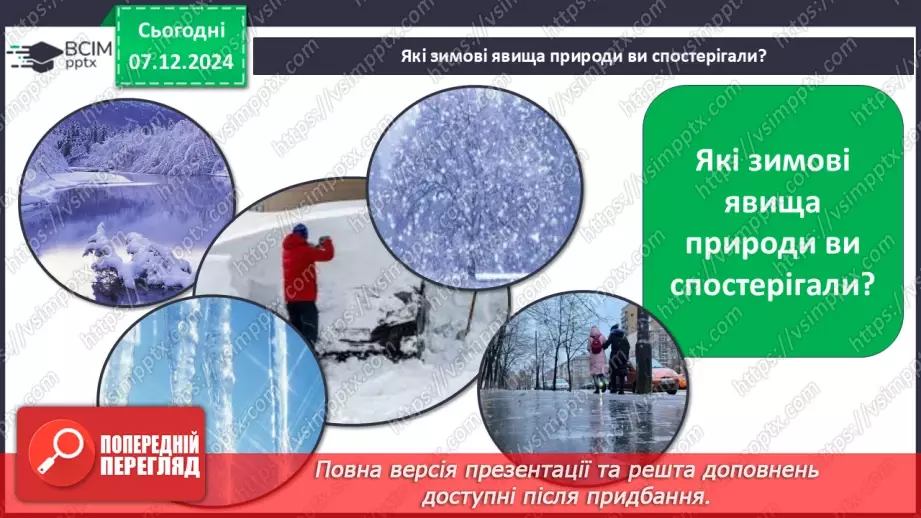 ВСІМ pptx

Сьогодні
07.12.2024

Які зимові явища природи ви спостерігали?

Які зимові явища природи ви спостерігали?

https://vsimpptx.com

ПОПЕРЕДНІЙ ПЕРЕГЛЯД

Повна версія презентації та решта доповнень доступні після придбання.